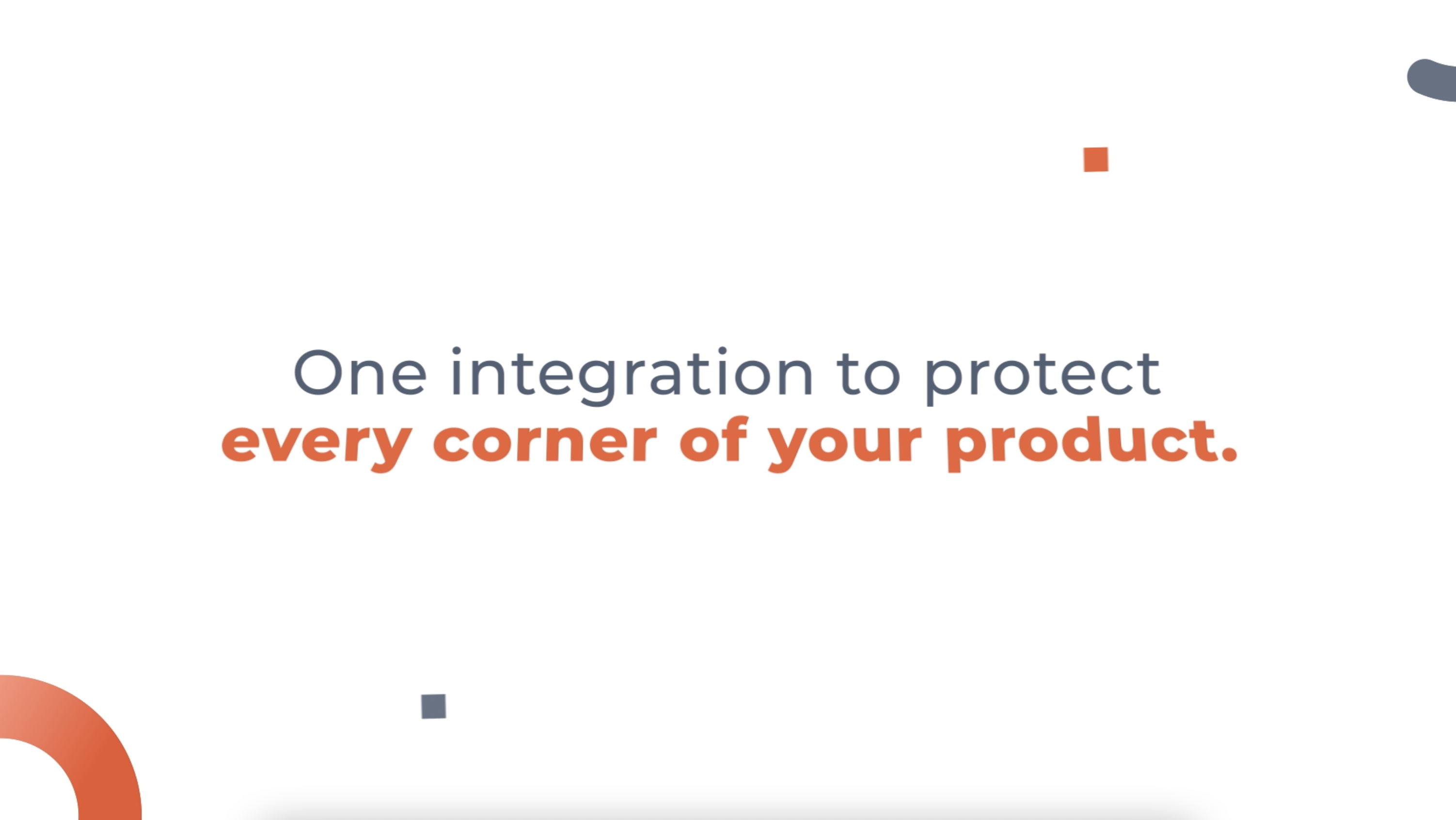 One integration to protect
every corner of your product.